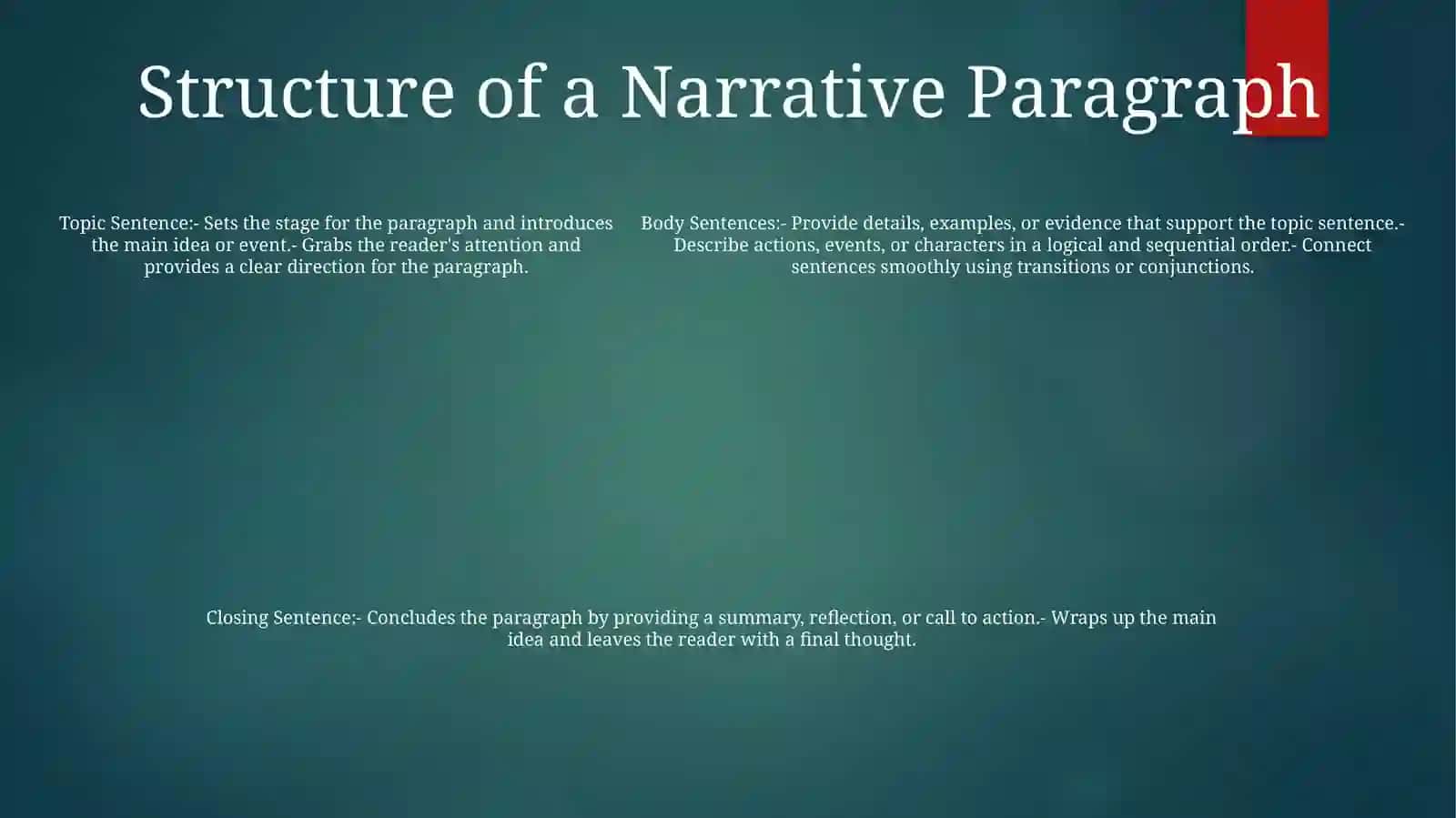 Structure of a Narrative Paragraph

Topic Sentence:- Sets the stage for the paragraph and introduces the main idea or event.- Grabs the reader's attention and provides a clear direction for the paragraph.

Body Sentences:- Provide details, examples, or evidence that support the topic sentence.- Describe actions, events, or characters in a logical and sequential order.- Connect sentences smoothly using transitions or conjunctions.

Closing Sentence:- Concludes the paragraph by providing a summary, reflection, or call to action.- Wraps up the main idea and leaves the reader with a final thought.